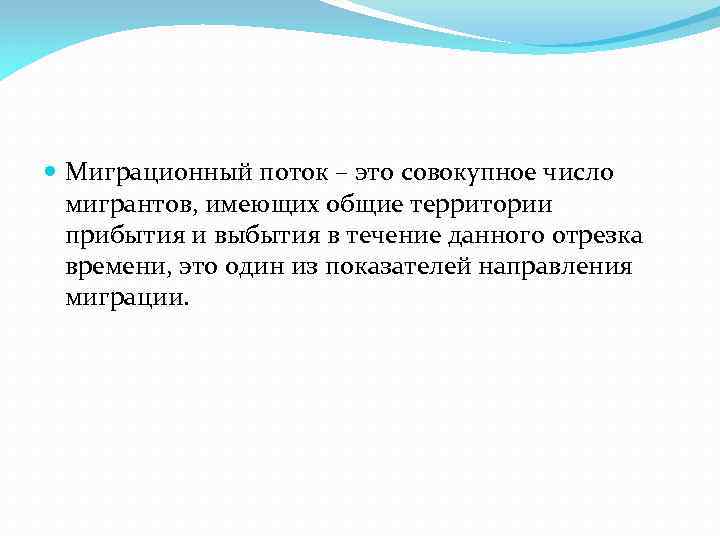 Миграционный поток – это совокупное число мигрантов, имеющих общие территории прибытия и выбытия в течение данного отрезка времени, это один из показателей направления миграции.